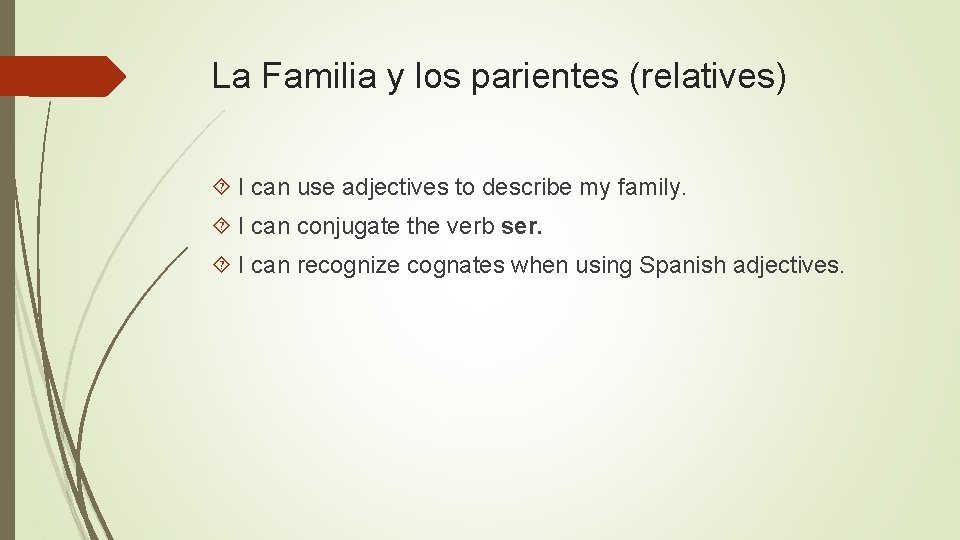 La Familia y los parientes (relatives)

I can use adjectives to describe my family.

I can conjugate the verb ser.

I can recognize cognates when using Spanish adjectives.